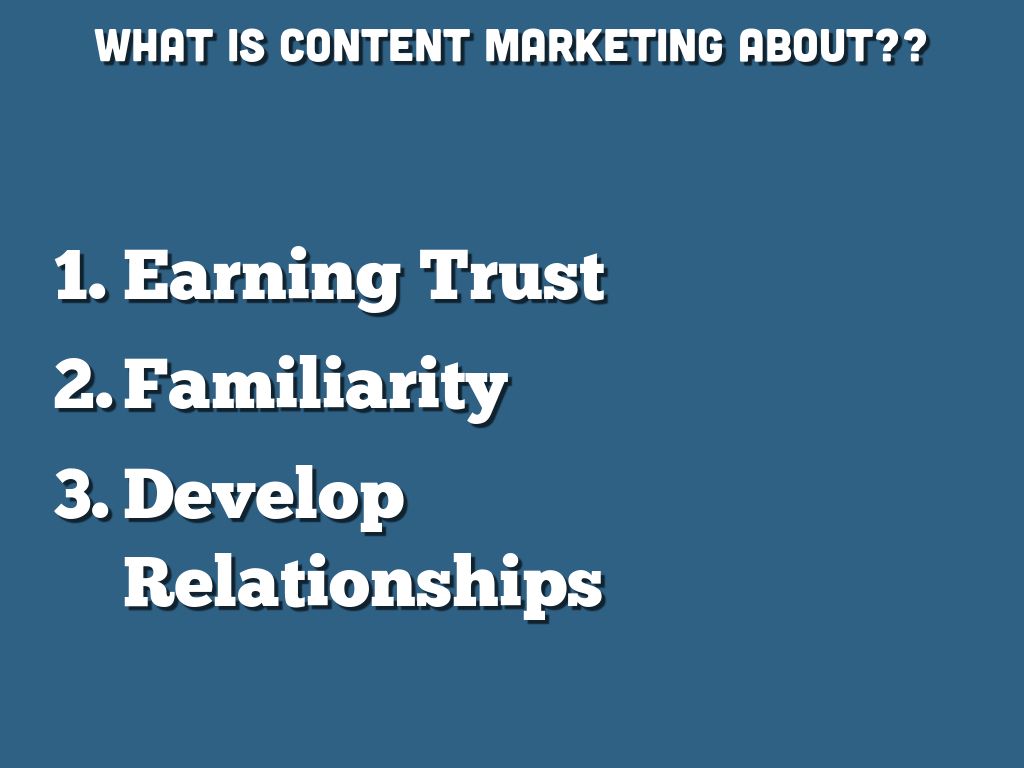 WHAT IS CONTENT MARKETING ABOUT??

1. Earning Trust
2. Familiarity
3. Develop Relationships